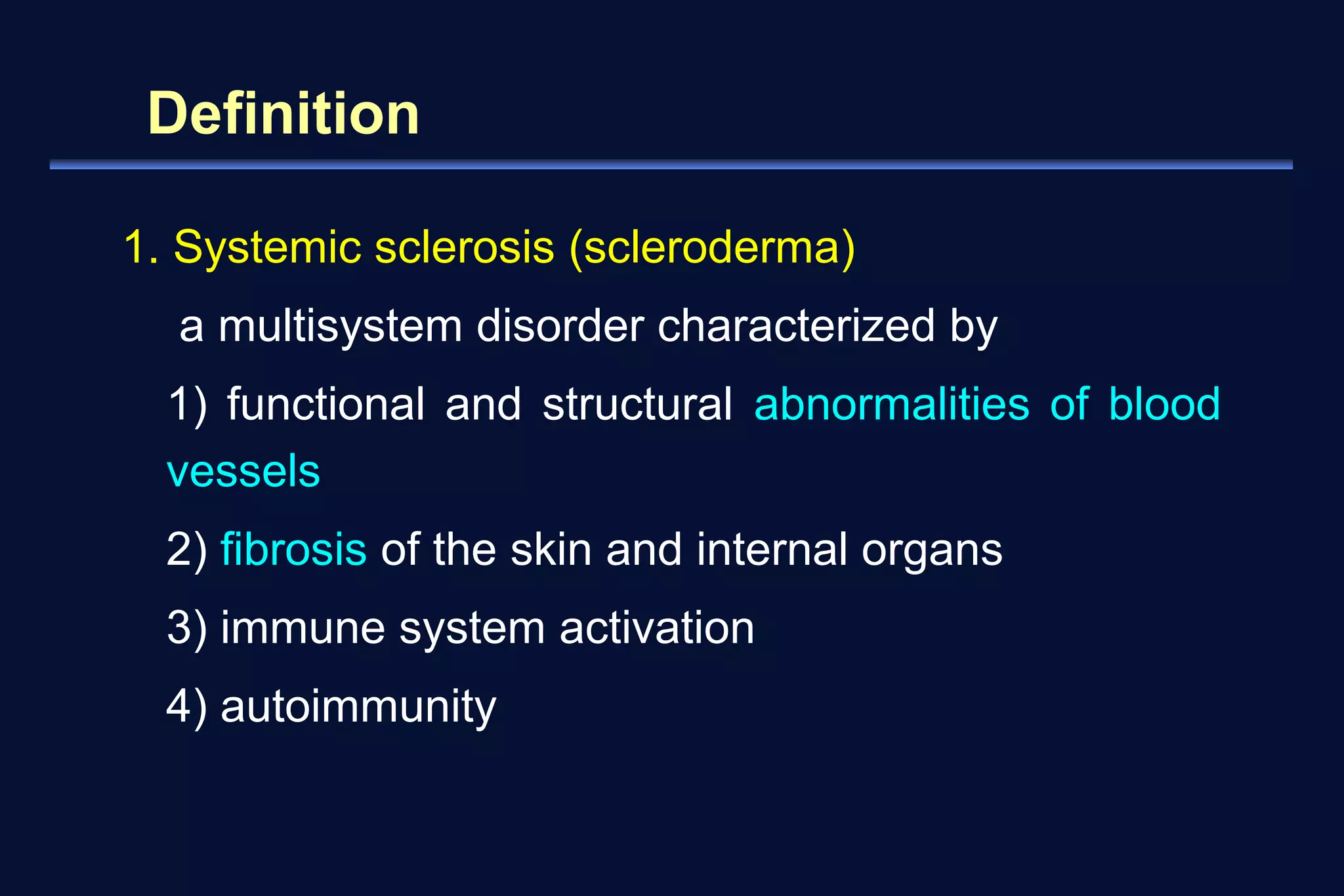 Definition

1. Systemic sclerosis (scleroderma)

a multisystem disorder characterized by

1) functional and structural abnormalities of blood vessels

2) fibrosis of the skin and internal organs

3) immune system activation

4) autoimmunity